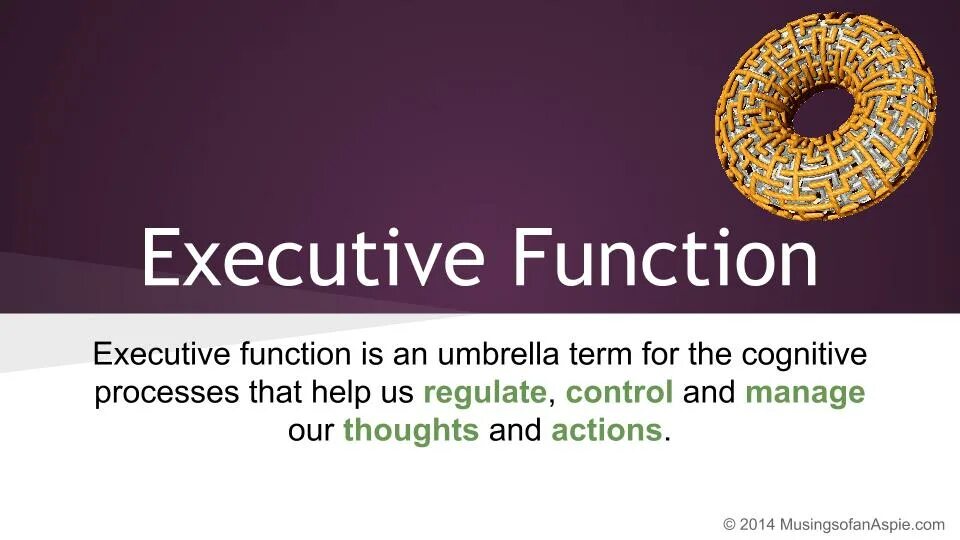 Executive Function

Executive function is an umbrella term for the cognitive processes that help us regulate, control and manage our thoughts and actions.

© 2014 MusingsofanAspie.com